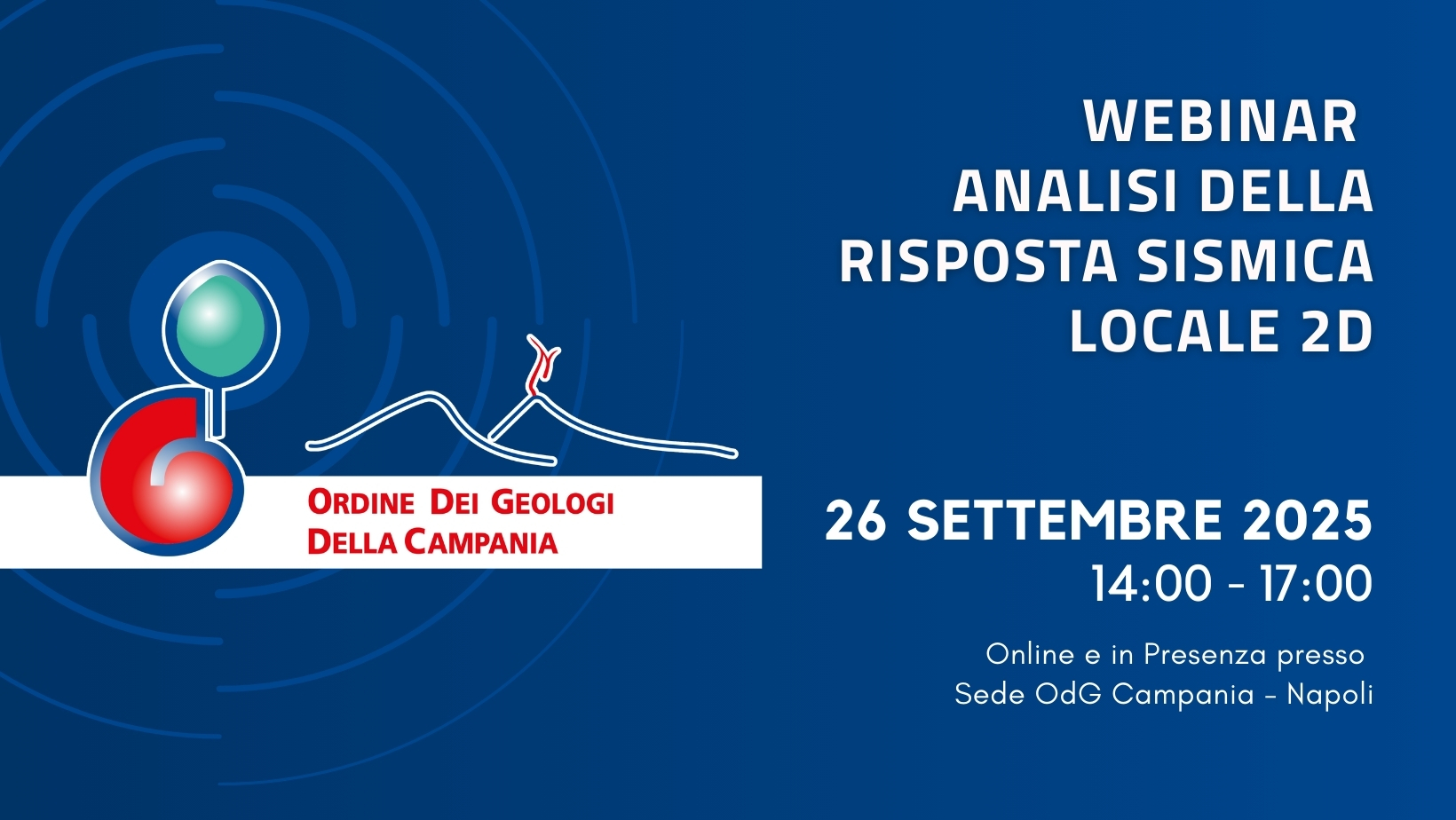 ORDINE DEI GEOLOGI
DELLA CAMPANIA

WEBINAR
ANALISI DELLA RISPOSTA SISMICA LOCALE 2D

26 SETTEMBRE 2025
14:00 - 17:00

Online e in Presenza presso
Sede OdG Campania - Napoli